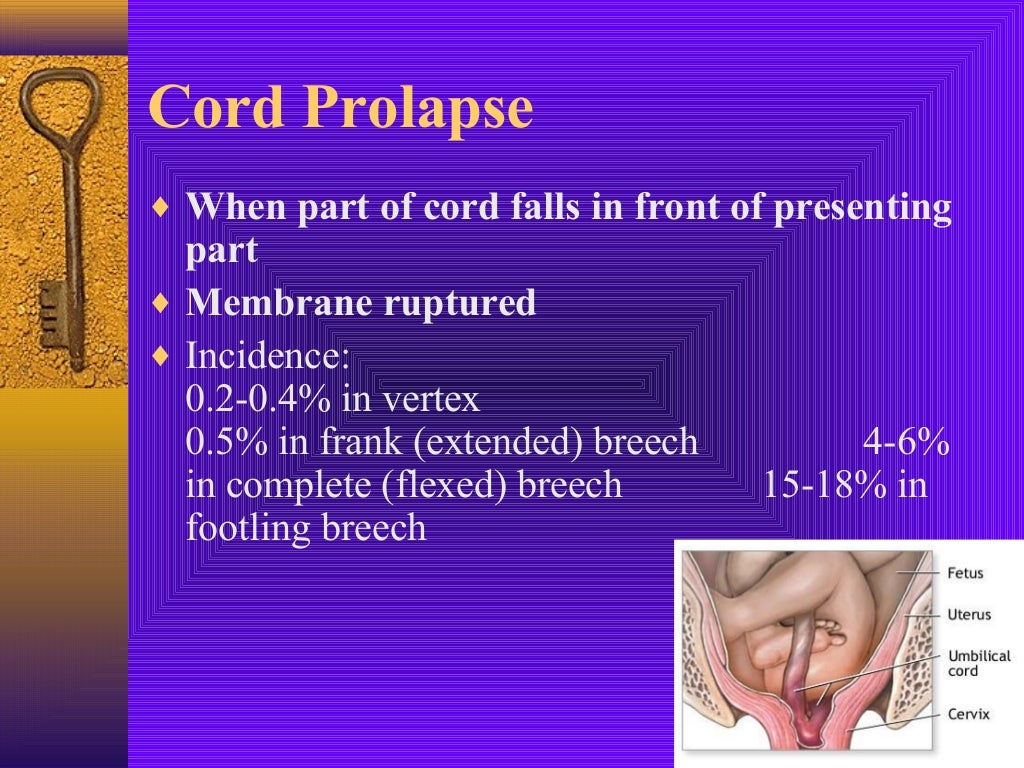 Cord Prolapse

♦ When part of cord falls in front of presenting part

♦ Membrane ruptured

♦ Incidence:
0.2-0.4% in vertex
0.5% in frank (extended) breech 4-6% in complete (flexed) breech 15-18% in footling breech

Fetus
Uterus
Umbilical cord
Cervix